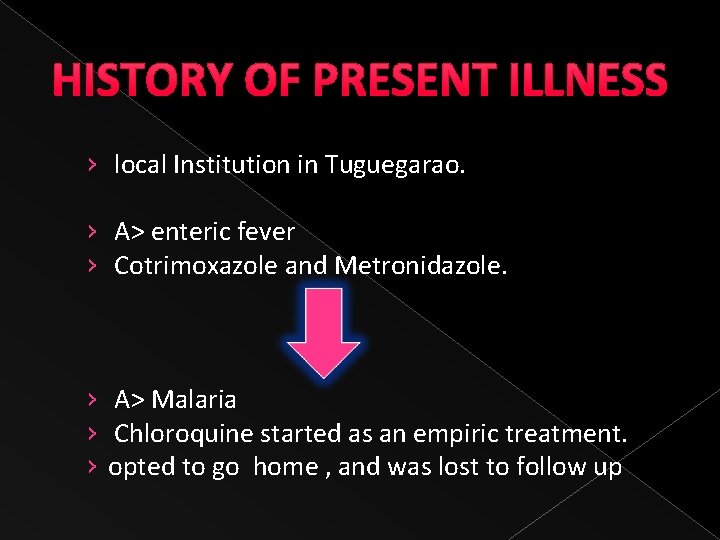 HISTORY OF PRESENT ILLNESS

› local Institution in Tuguegarao.

› A> enteric fever
› Cotrimoxazole and Metronidazole.

› A> Malaria
› Chloroquine started as an empiric treatment.
› opted to go home , and was lost to follow up